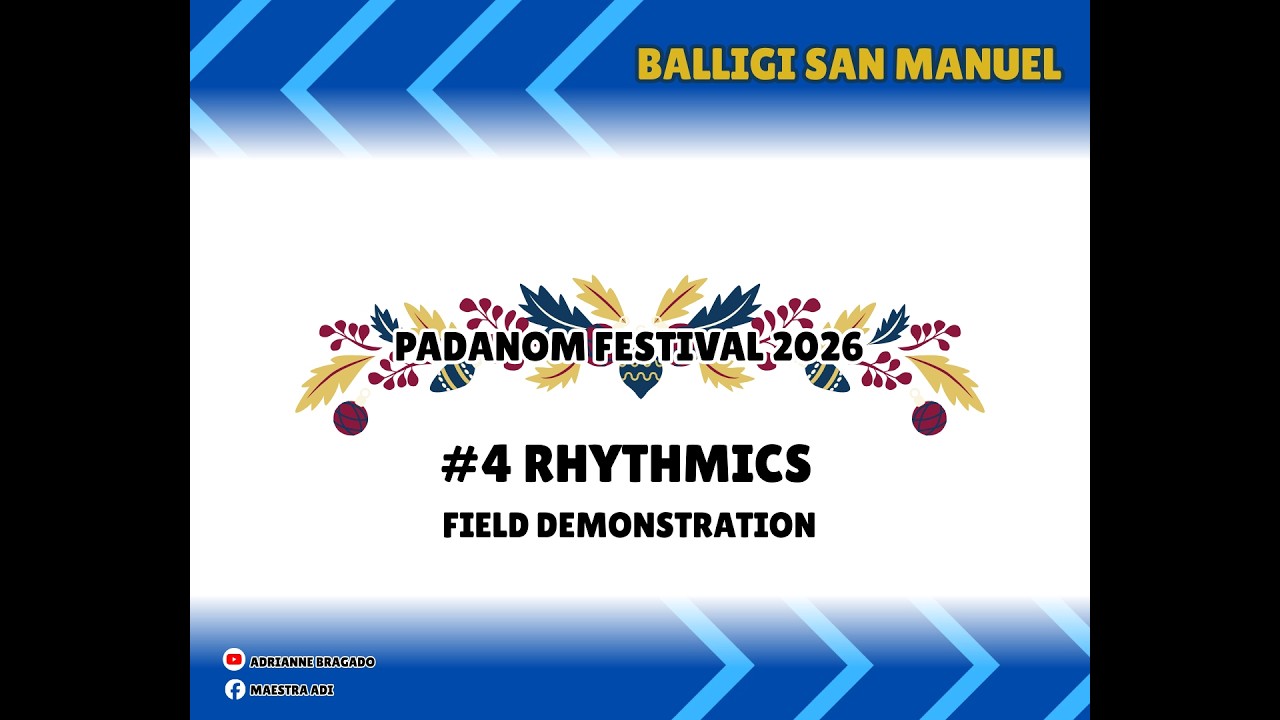 BALLIGI SAN MANUEL

PADANOM FESTIVAL 2026

#4 RHYTHMICS

FIELD DEMONSTRATION

ADRIANNE BRAGADO

MAESTRA ADI